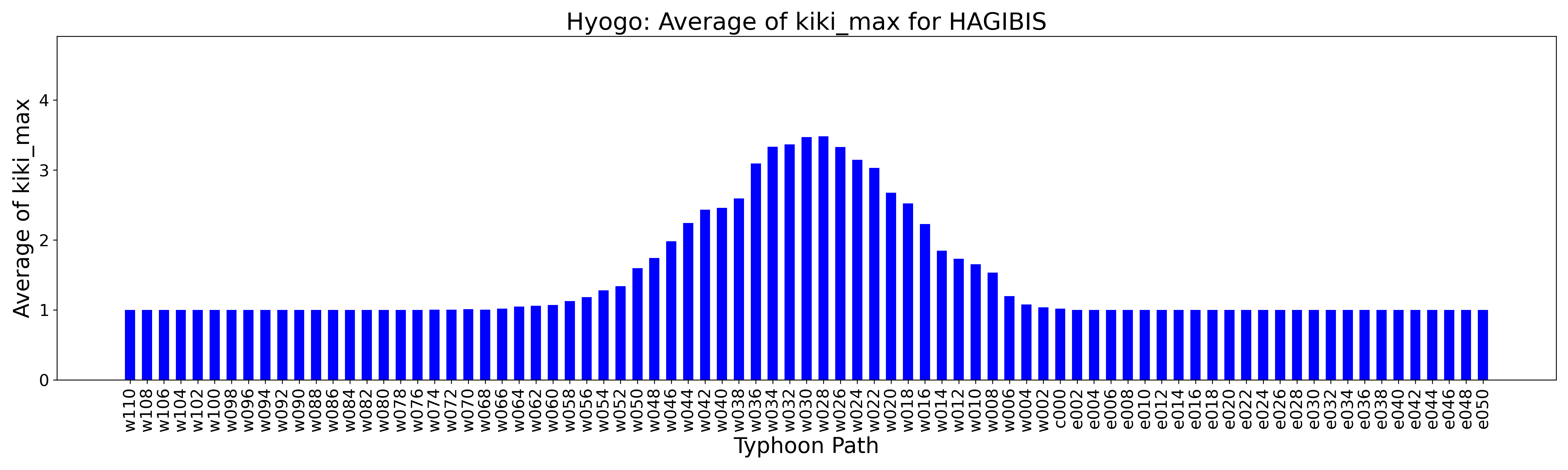 Hyogo: Average of kiki_max for HAGIBIS

Average of kiki_max

4
3
2
1
0

w110 w108 w106 w104 w102 w100 w098 w096 w094 w092 w090 w088 w086 w084 w082 w080 w078 w076 w074 w072 w070 w068 w066 w064 w062 w060 w058 w056 w054 w052 w050 w048 w046 w044 w042 w040 w038 w036 w034 w032 w030 w028 w026 w024 w022 w020 w018 w016 w014 w012 w010 w008 w006 w004 w002 c000 e002 e004 e006 e008 e010 e012 e014 e016 e018 e020 e022 e024 e026 e028 e030 e032 e034 e036 e038 e040 e042 e044 e046 e048 e050

Typhoon Path